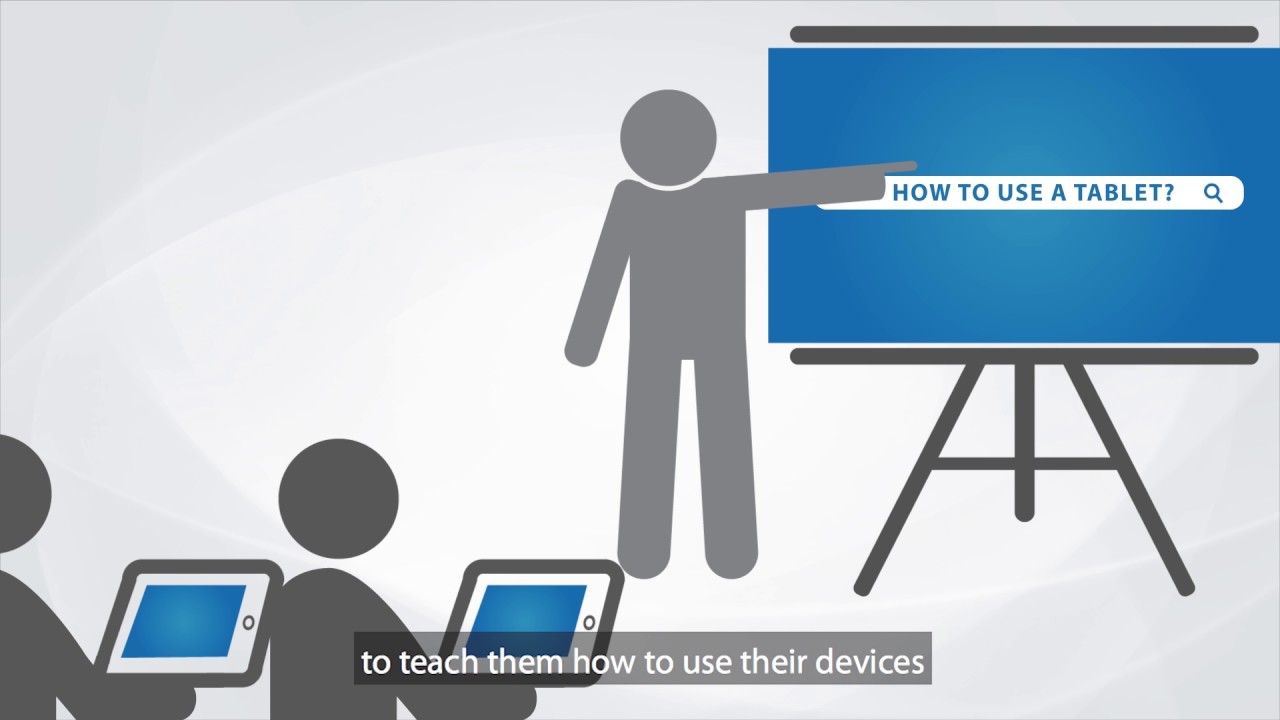 HOW TO USE A TABLET?

to teach them how to use their devices